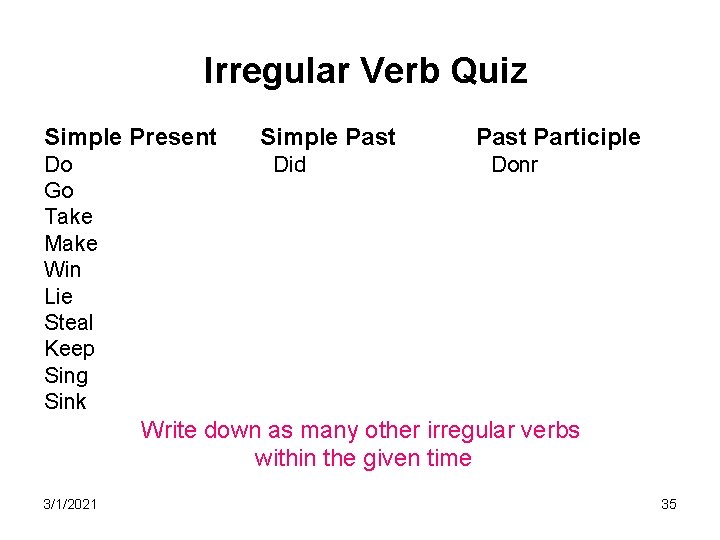 Irregular Verb Quiz

| Simple Present | Simple Past | Past Participle |
|---|---|---|
| Do | Did | Donr |
| Go | | |
| Take | | |
| Make | | |
| Win | | |
| Lie | | |
| Steal | | |
| Keep | | |
| Sing | | |
| Sink | | |

Write down as many other irregular verbs within the given time

3/1/2021

35